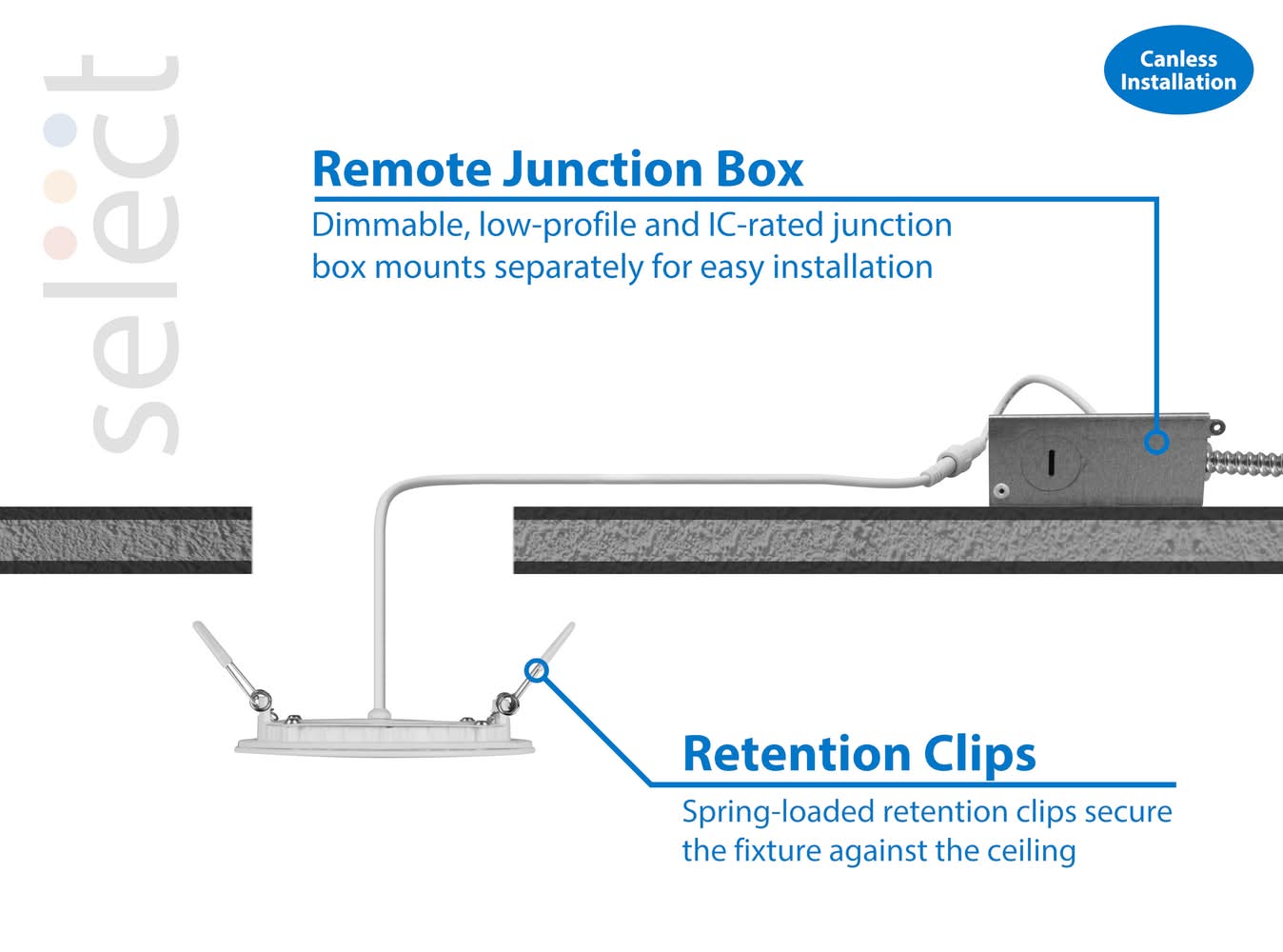 select

Canless Installation

Remote Junction Box

Dimmable, low-profile and IC-rated junction box mounts separately for easy installation

Retention Clips

Spring-loaded retention clips secure the fixture against the ceiling